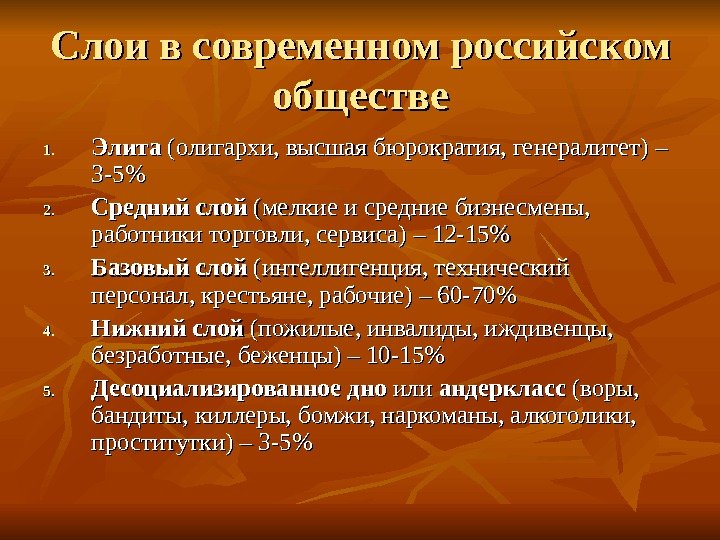 Слои в современном российском обществе

1. Элита (олигархи, высшая бюрократия, генералитет) – 3-5%
2. Средний слой (мелкие и средние бизнесмены, работники торговли, сервиса) – 12-15%
3. Базовый слой (интеллигенция, технический персонал, крестьяне, рабочие) – 60-70%
4. Нижний слой (пожилые, инвалиды, иждивенцы, безработные, беженцы) – 10-15%
5. Десоциализированное дно или андеркласс (воры, бандиты, киллеры, бомжи, наркоманы, алкоголики, проститутки) – 3-5%